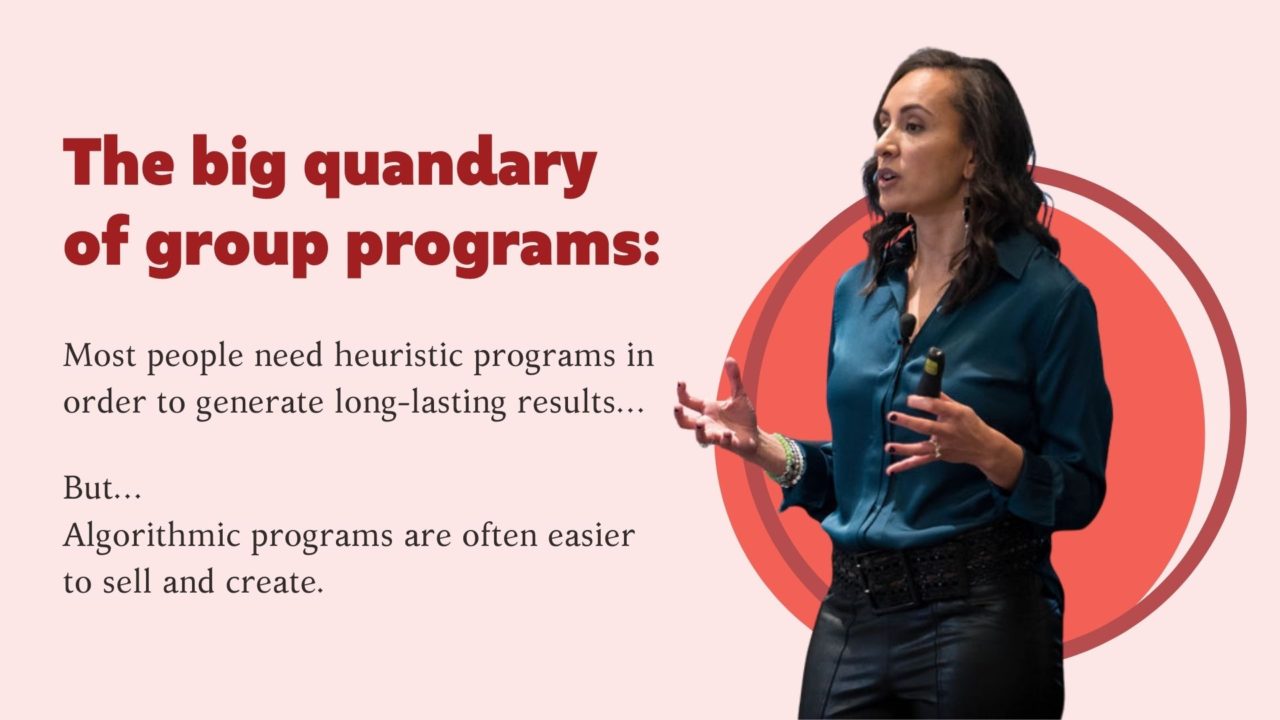 The big quandary of group programs:

Most people need heuristic programs in order to generate long-lasting results...

But...
Algorithmic programs are often easier to sell and create.